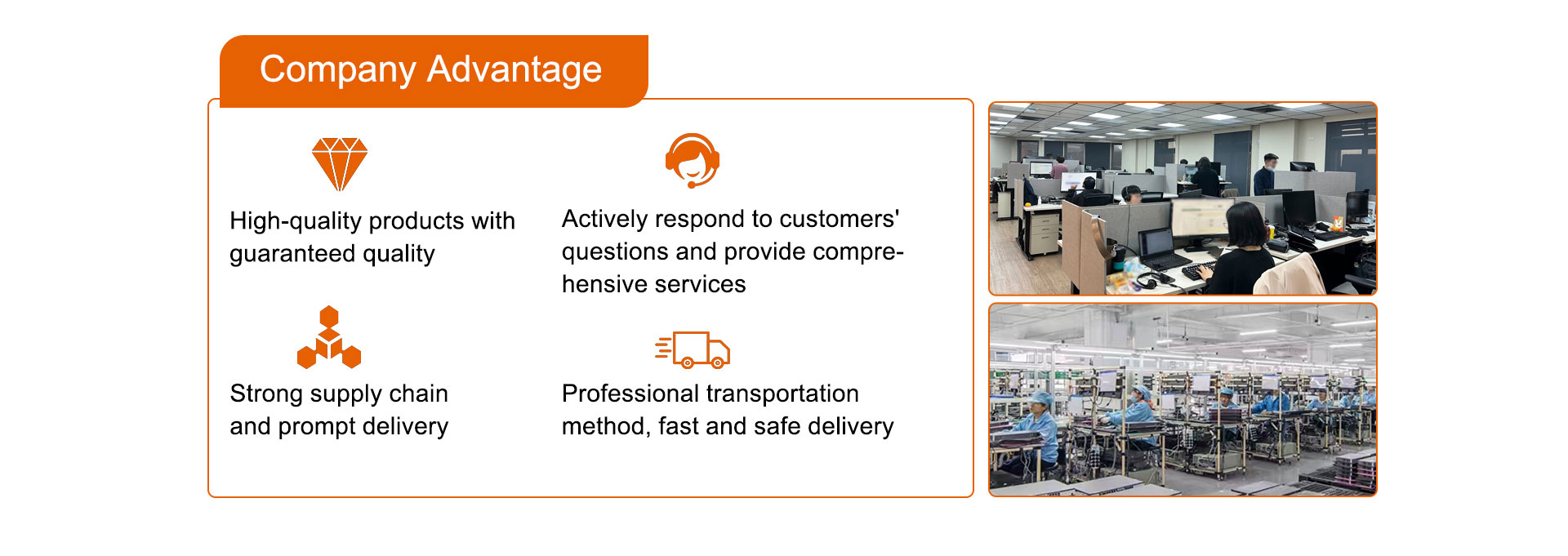 Company Advantage

High-quality products with guaranteed quality

Actively respond to customers' questions and provide comprehensive services

Strong supply chain and prompt delivery

Professional transportation method, fast and safe delivery